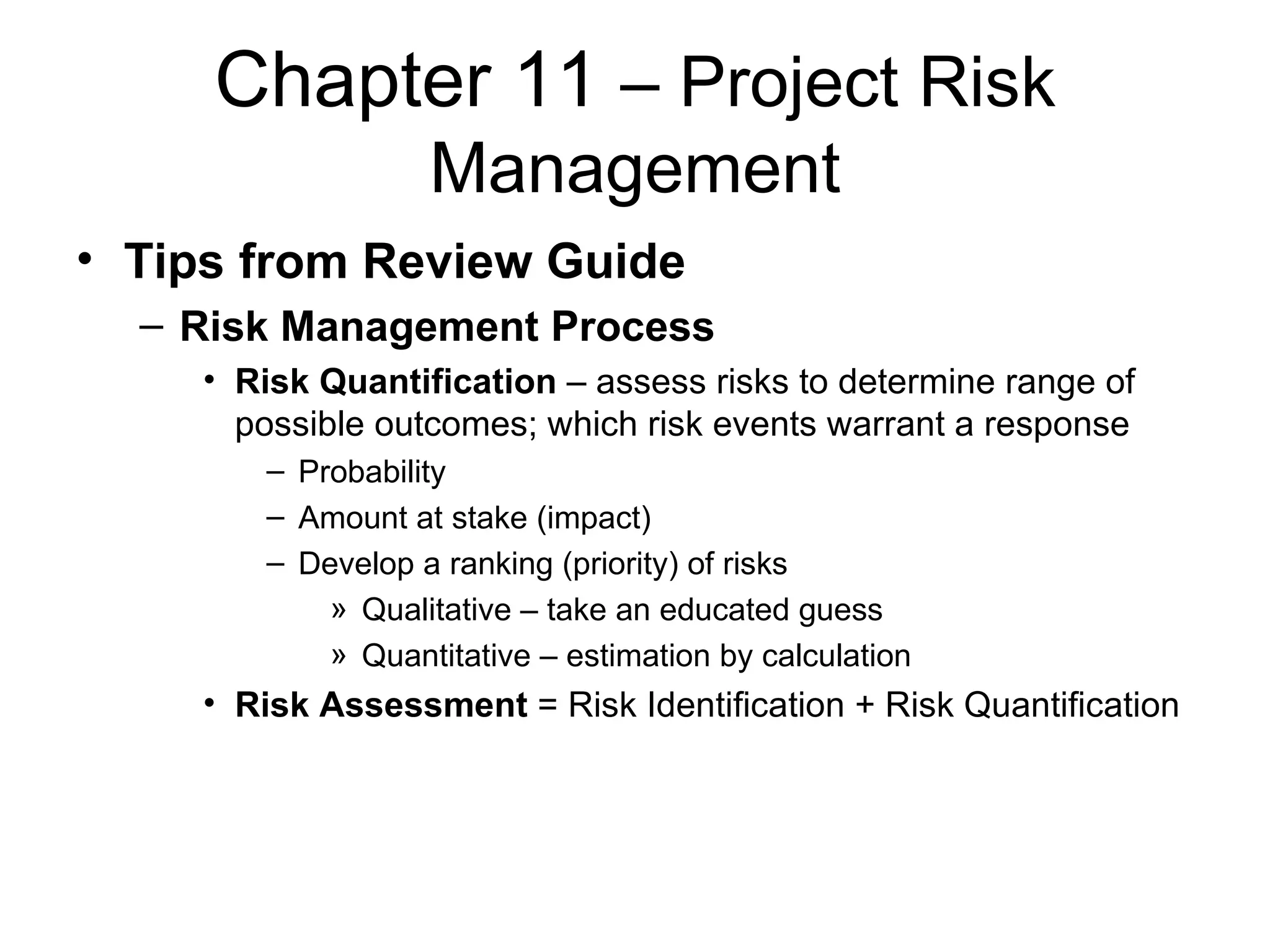 Chapter 11 – Project Risk Management

• Tips from Review Guide
  – Risk Management Process
    • Risk Quantification – assess risks to determine range of possible outcomes; which risk events warrant a response
      – Probability
      – Amount at stake (impact)
      – Develop a ranking (priority) of risks
        » Qualitative – take an educated guess
        » Quantitative – estimation by calculation
    • Risk Assessment = Risk Identification + Risk Quantification